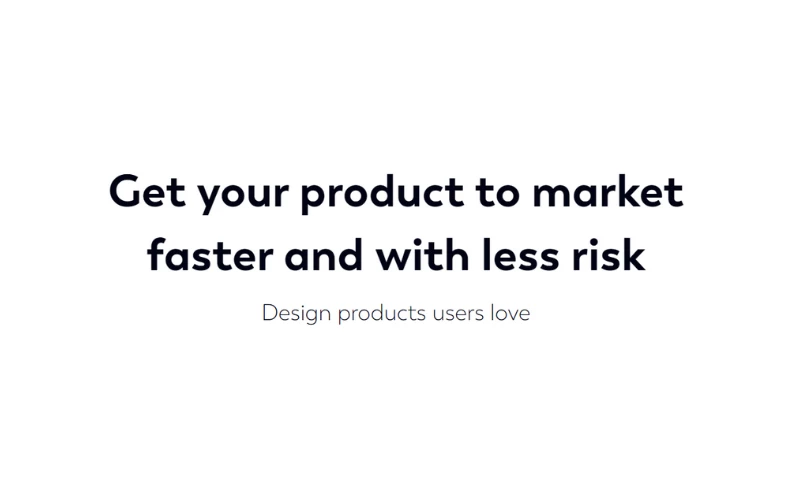 Get your product to market faster and with less risk

Design products users love